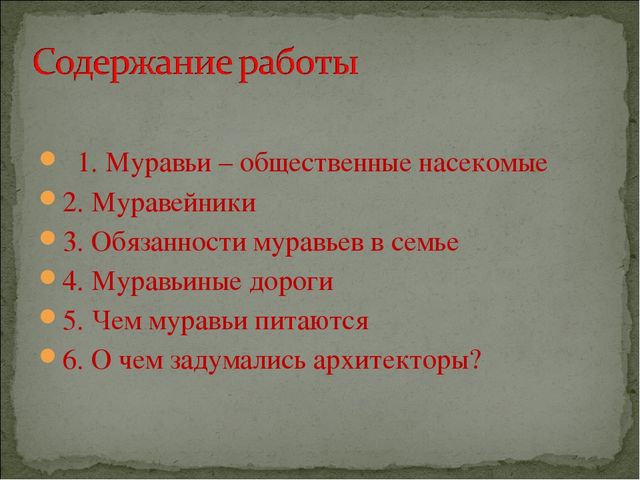 Содержание работы

1. Муравьи – общественные насекомые
2. Муравейники
3. Обязанности муравьев в семье
4. Муравьиные дороги
5. Чем муравьи питаются
6. О чем задумались архитекторы?